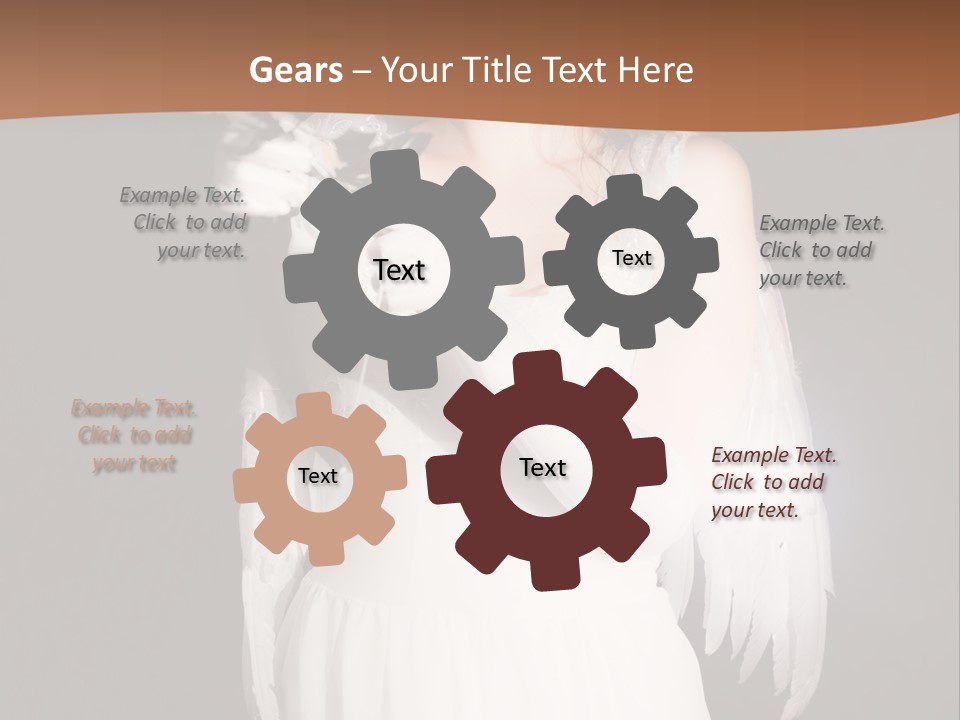 Gears – Your Title Text Here

Example Text. Click to add your text.

Text

Text

Example Text. Click to add your text.

Example Text. Click to add your text

Text

Text

Example Text. Click to add your text.